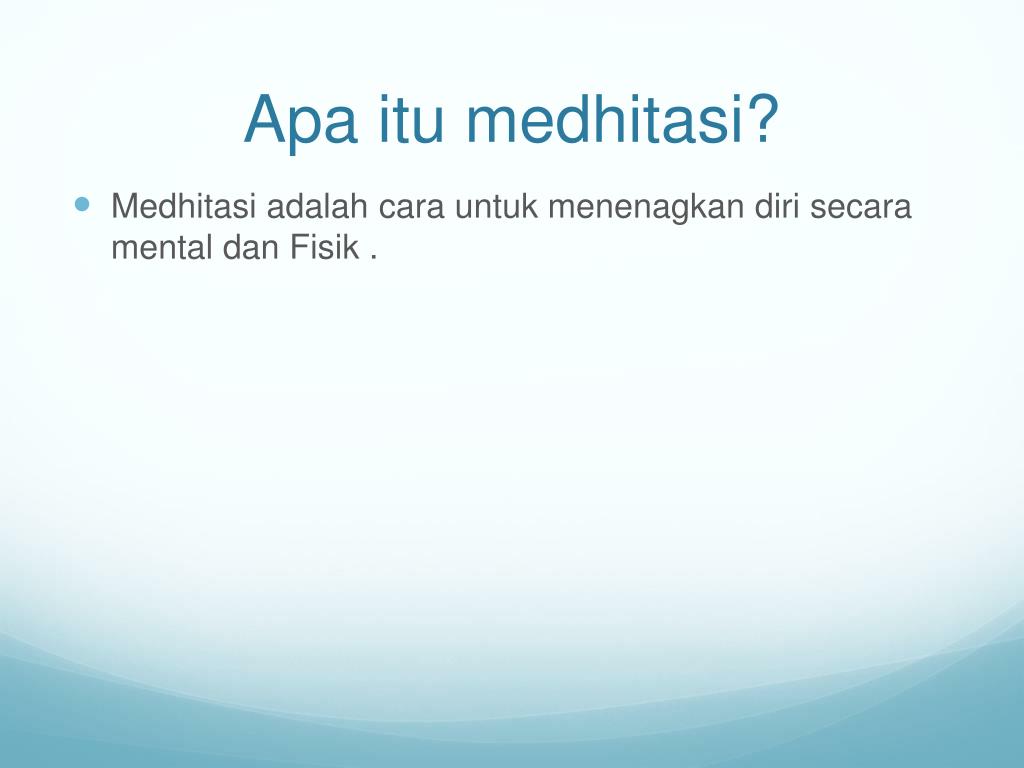 Apa itu medhitasi?

Medhitasi adalah cara untuk menenagkan diri secara mental dan Fisik .